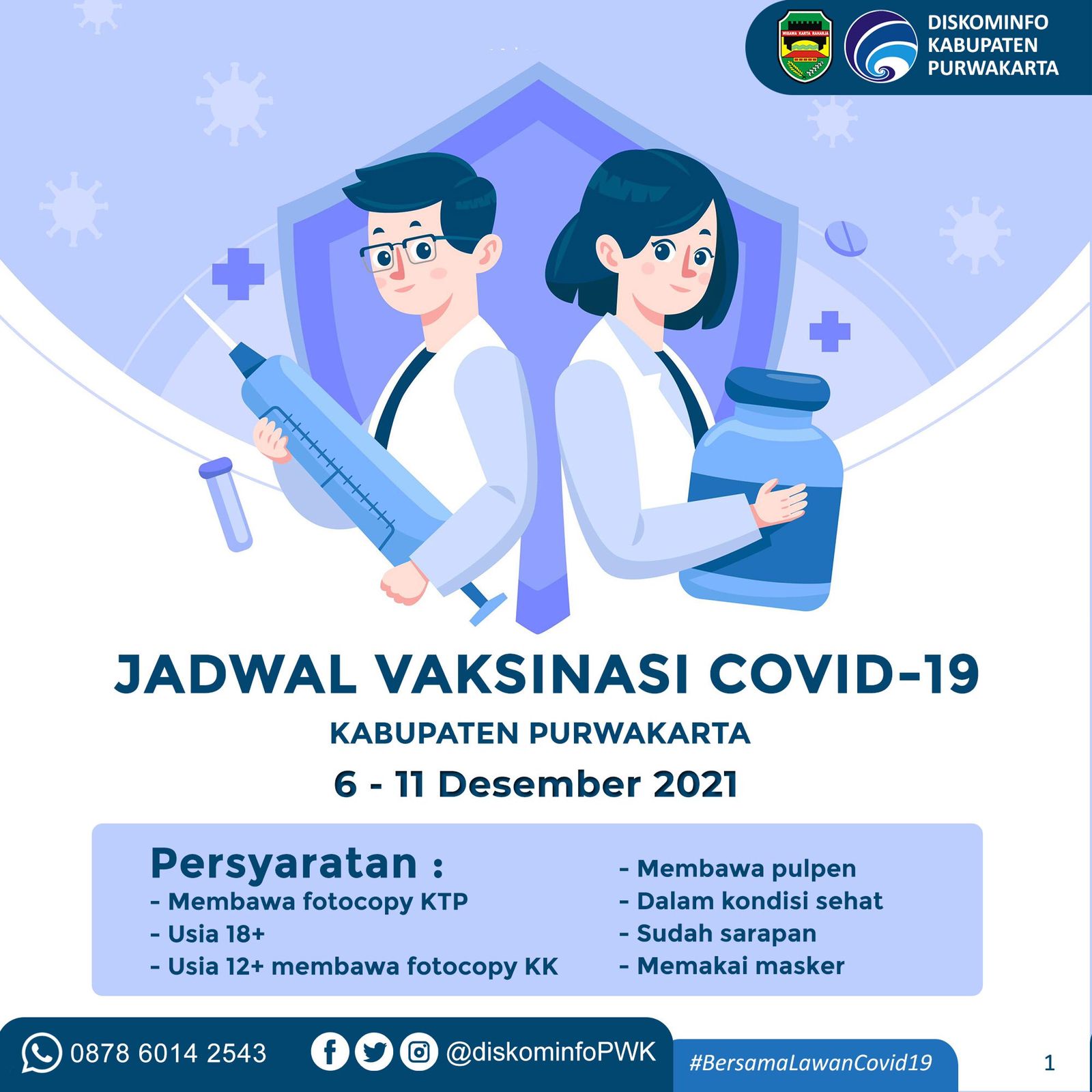 WIBAWA KARTA RAHARJA

DISKOMINFO
KABUPATEN
PURWAKARTA

JADWAL VAKSINASI COVID-19
KABUPATEN PURWAKARTA
6 - 11 Desember 2021

Persyaratan :
- Membawa fotocopy KTP
- Usia 18+
- Usia 12+ membawa fotocopy KK

- Membawa pulpen
- Dalam kondisi sehat
- Sudah sarapan
- Memakai masker

0878 6014 2543 @diskominfoPWK #BersamaLawanCovid19 1